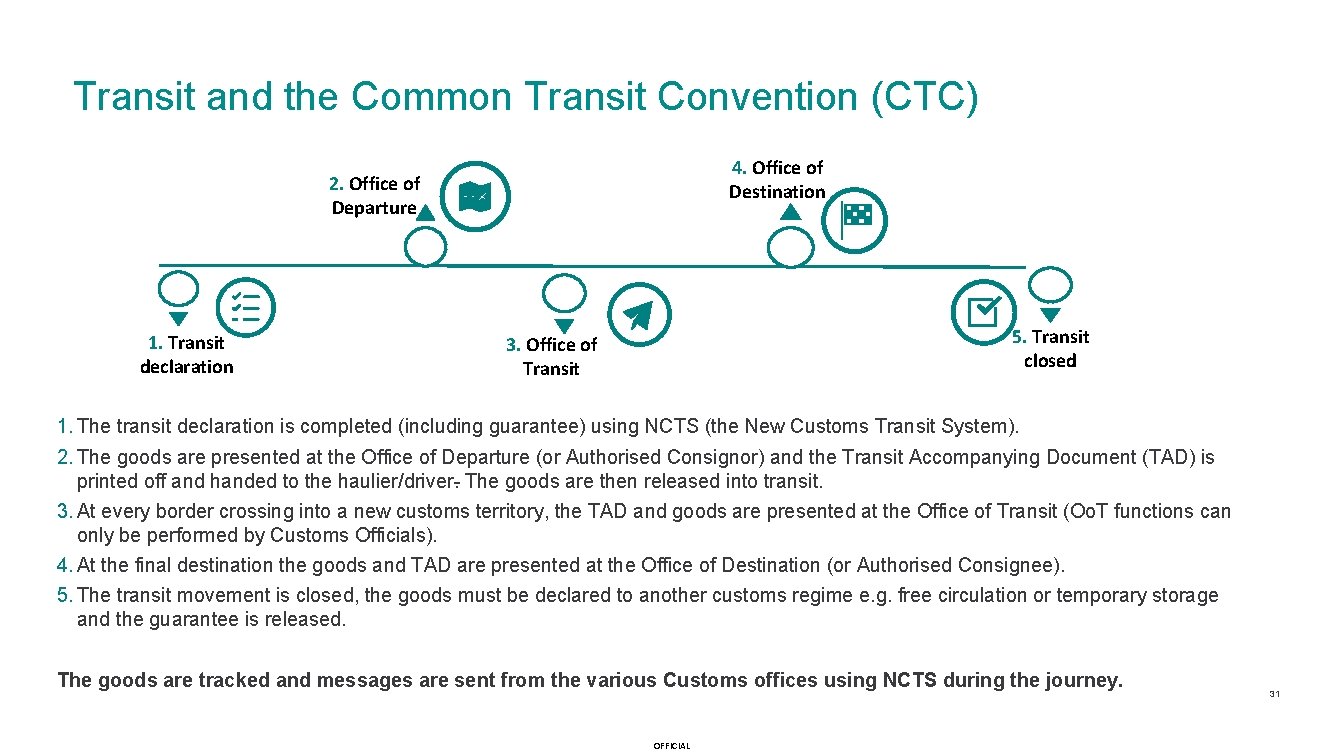 Transit and the Common Transit Convention (CTC)

2. Office of Departure

4. Office of Destination

1. Transit declaration

3. Office of Transit

5. Transit closed

1. The transit declaration is completed (including guarantee) using NCTS (the New Customs Transit System).
2. The goods are presented at the Office of Departure (or Authorised Consignor) and the Transit Accompanying Document (TAD) is printed off and handed to the haulier/driver. The goods are then released into transit.
3. At every border crossing into a new customs territory, the TAD and goods are presented at the Office of Transit (Oo.T functions can only be performed by Customs Officials).
4. At the final destination the goods and TAD are presented at the Office of Destination (or Authorised Consignee).
5. The transit movement is closed, the goods must be declared to another customs regime e.g. free circulation or temporary storage and the guarantee is released.

The goods are tracked and messages are sent from the various Customs offices using NCTS during the journey.

31

OFFICIAL